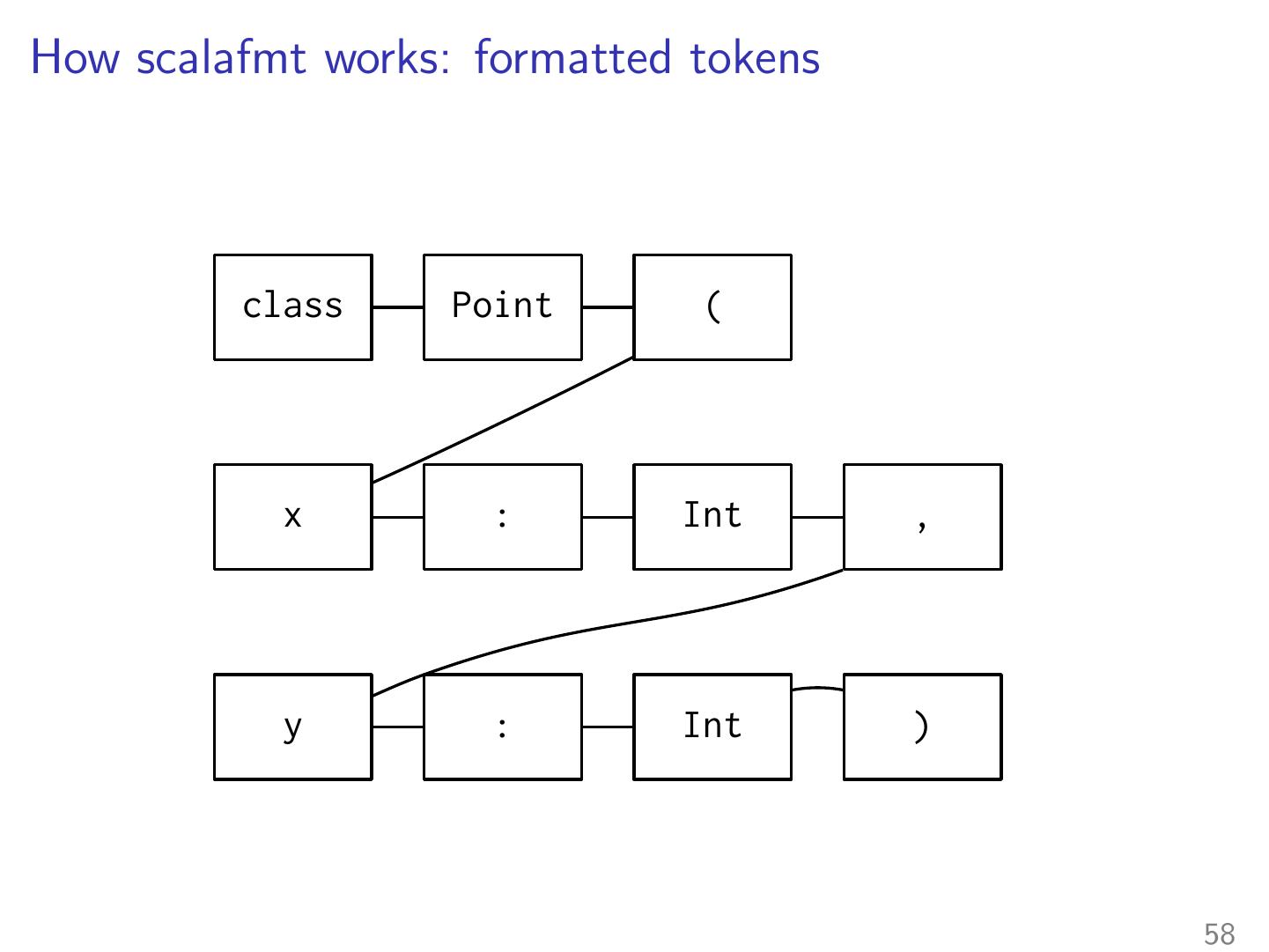 How scalafmt works: formatted tokens

class Point (

x : Int ,

y : Int )

58